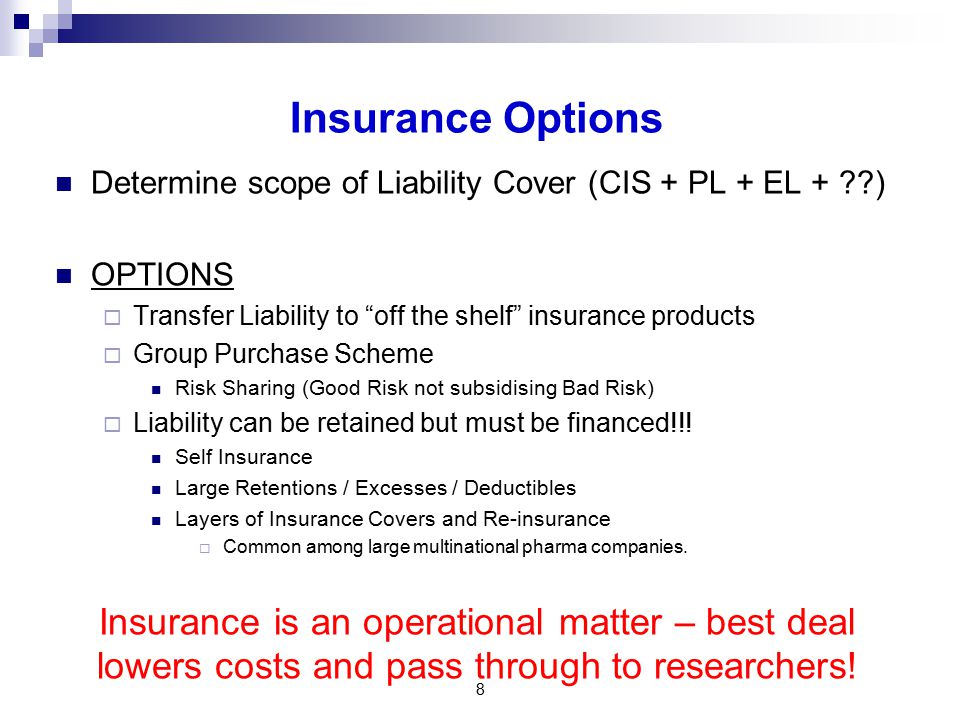 Insurance Options

Determine scope of Liability Cover (CIS + PL + EL + ??)

OPTIONS

Transfer Liability to “off the shelf” insurance products

Group Purchase Scheme

Risk Sharing (Good Risk not subsidising Bad Risk)

Liability can be retained but must be financed!!!

Self Insurance

Large Retentions / Excesses / Deductibles

Layers of Insurance Covers and Re-insurance

Common among large multinational pharma companies.

Insurance is an operational matter – best deal lowers costs and pass through to researchers!

8